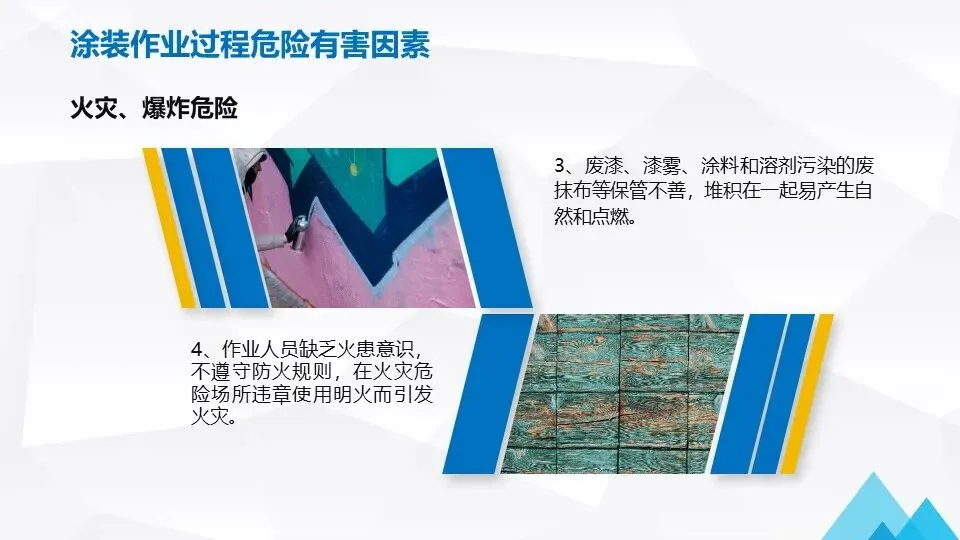 涂装作业过程危险有害因素

火灾、爆炸危险

3、废漆、漆雾、涂料和溶剂污染的废抹布等保管不善，堆积在一起易产生自然和点燃。

4、作业人员缺乏火患意识，不遵守防火规则，在火灾危险场所违章使用明火而引发火灾。